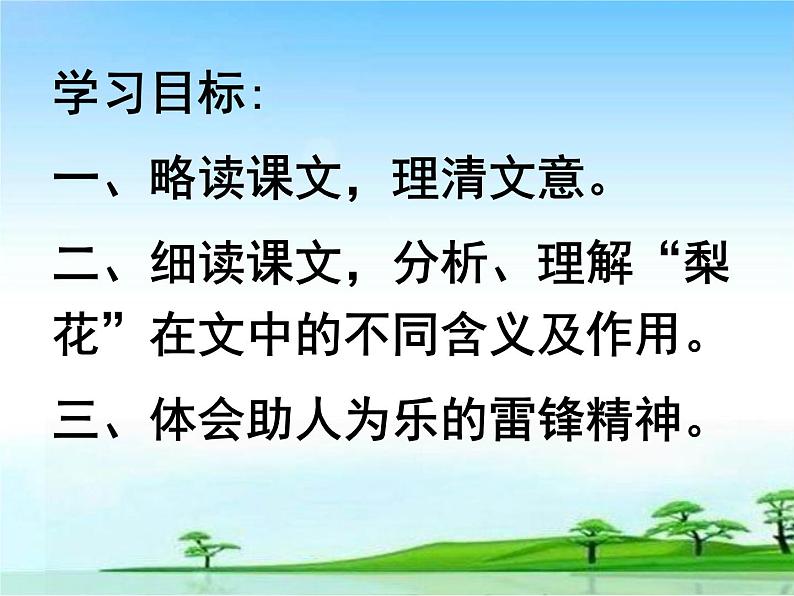 学习目标:

一、略读课文，理清文意。

二、细读课文，分析、理解“梨花”在文中的不同含义及作用。

三、体会助人为乐的雷锋精神。